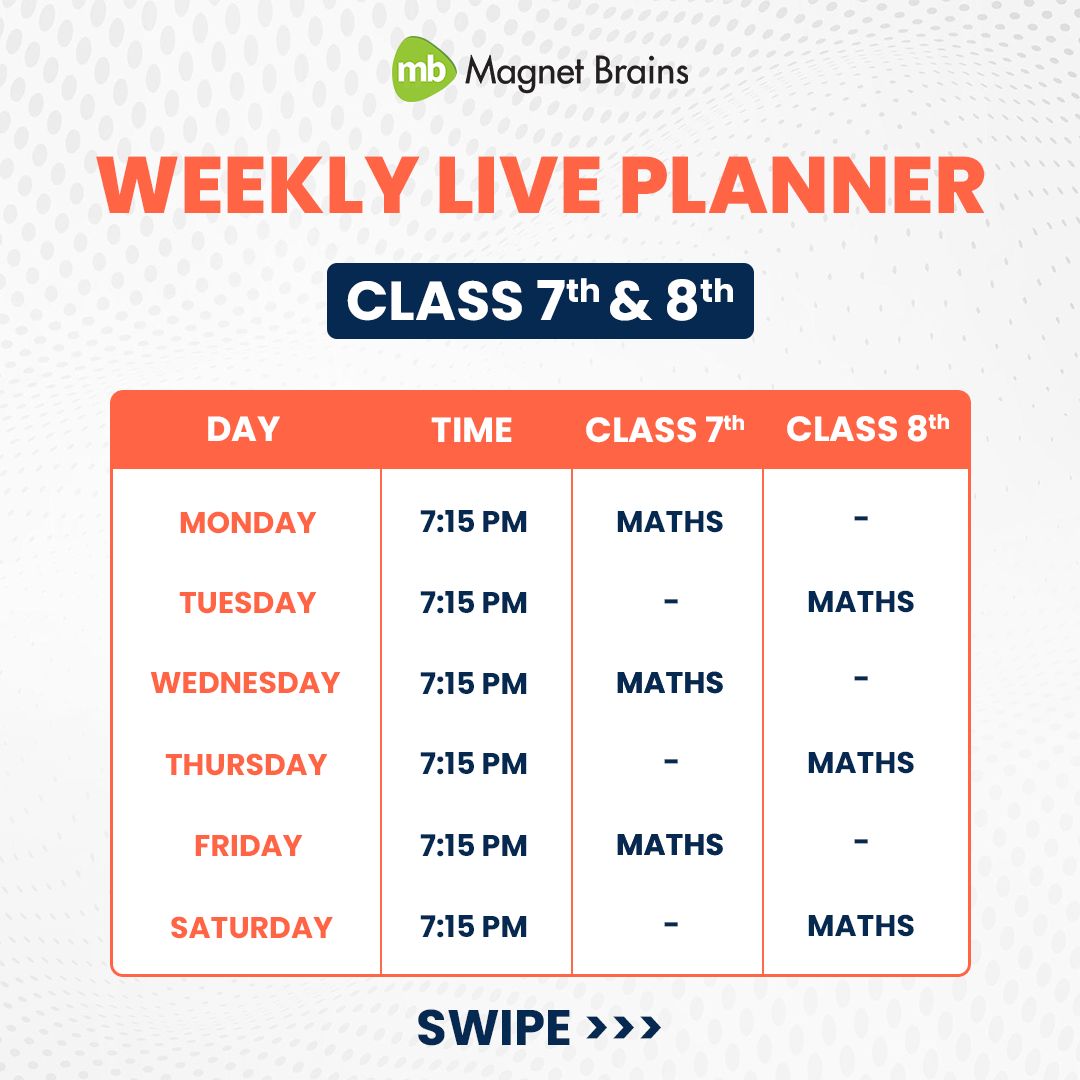 mb Magnet Brains

WEEKLY LIVE PLANNER

CLASS 7th & 8th

| DAY | TIME | CLASS 7th | CLASS 8th |
|---|---|---|---|
| MONDAY | 7:15 PM | MATHS | - |
| TUESDAY | 7:15 PM | - | MATHS |
| WEDNESDAY | 7:15 PM | MATHS | - |
| THURSDAY | 7:15 PM | - | MATHS |
| FRIDAY | 7:15 PM | MATHS | - |
| SATURDAY | 7:15 PM | - | MATHS |

SWIPE >>>